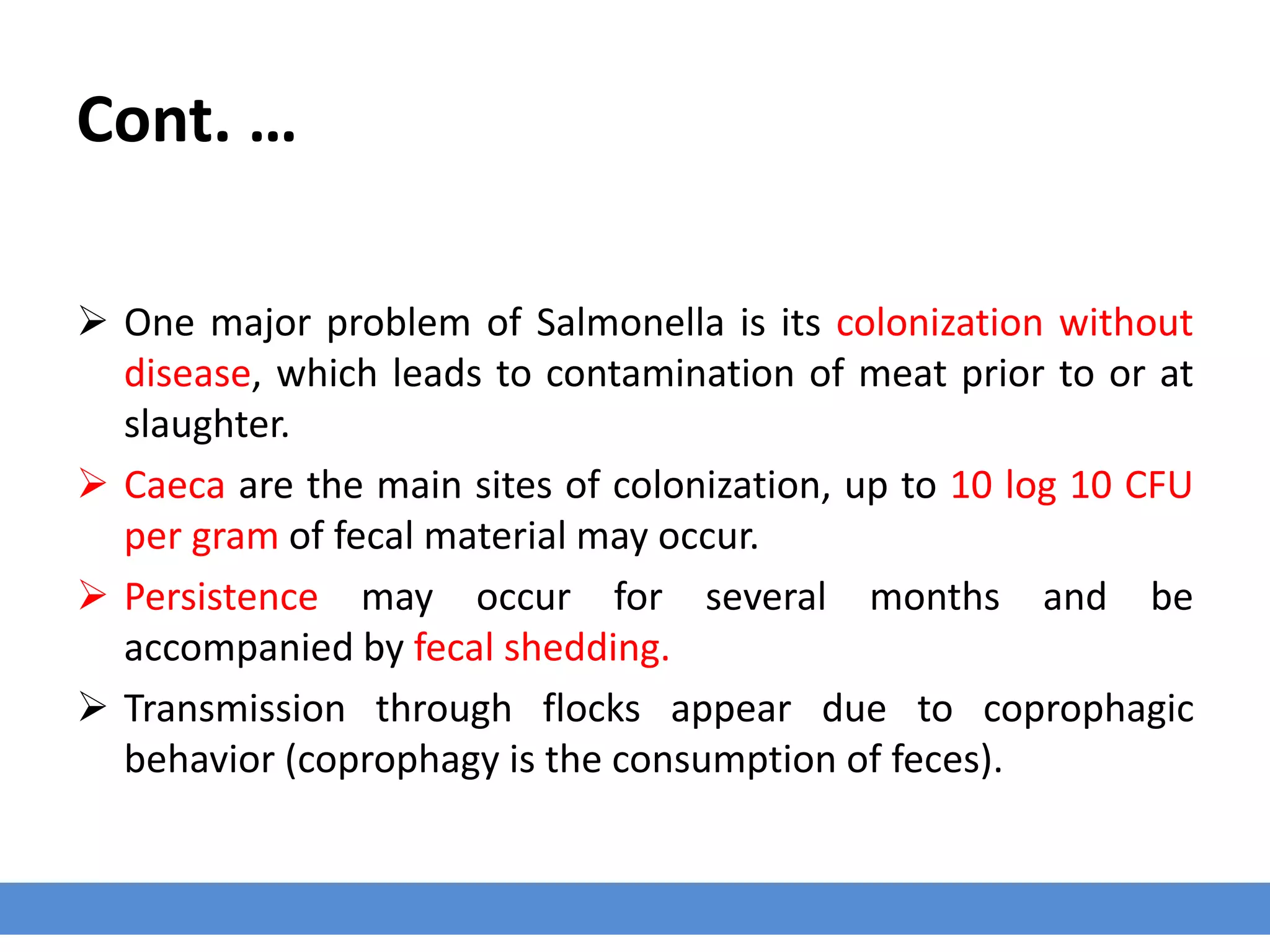 Cont. …

➢ One major problem of Salmonella is its colonization without disease, which leads to contamination of meat prior to or at slaughter.

➢ Caeca are the main sites of colonization, up to 10 log 10 CFU per gram of fecal material may occur.

➢ Persistence may occur for several months and be accompanied by fecal shedding.

➢ Transmission through flocks appear due to coprophagic behavior (coprophagy is the consumption of feces).